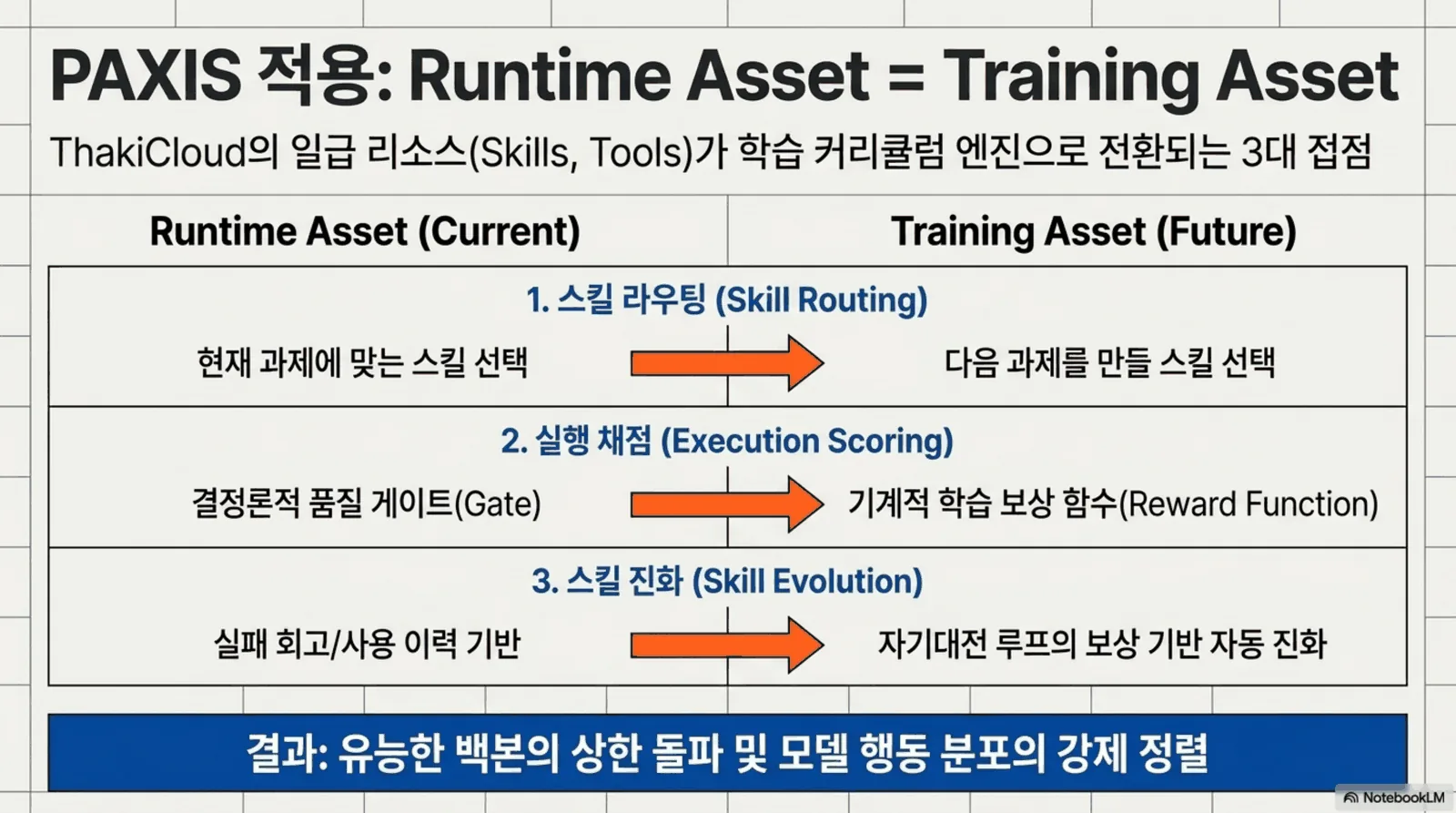 PAXIS 적용: Runtime Asset = Training Asset

ThakiCloud의 일급 리소스(Skills, Tools)가 학습 커리큘럼 엔진으로 전환되는 3대 접점

Runtime Asset (Current)

Training Asset (Future)

1. 스킬 라우팅 (Skill Routing)

현재 과제에 맞는 스킬 선택

다음 과제를 만들 스킬 선택

2. 실행 채점 (Execution Scoring)

결정론적 품질 게이트(Gate)

기계적 학습 보상 함수(Reward Function)

3. 스킬 진화 (Skill Evolution)

실패 회고/사용 이력 기반

자기대전 루프의 보상 기반 자동 진화

결과: 유능한 백본의 상한 돌파 및 모델 행동 분포의 강제 정렬

NotebookLM